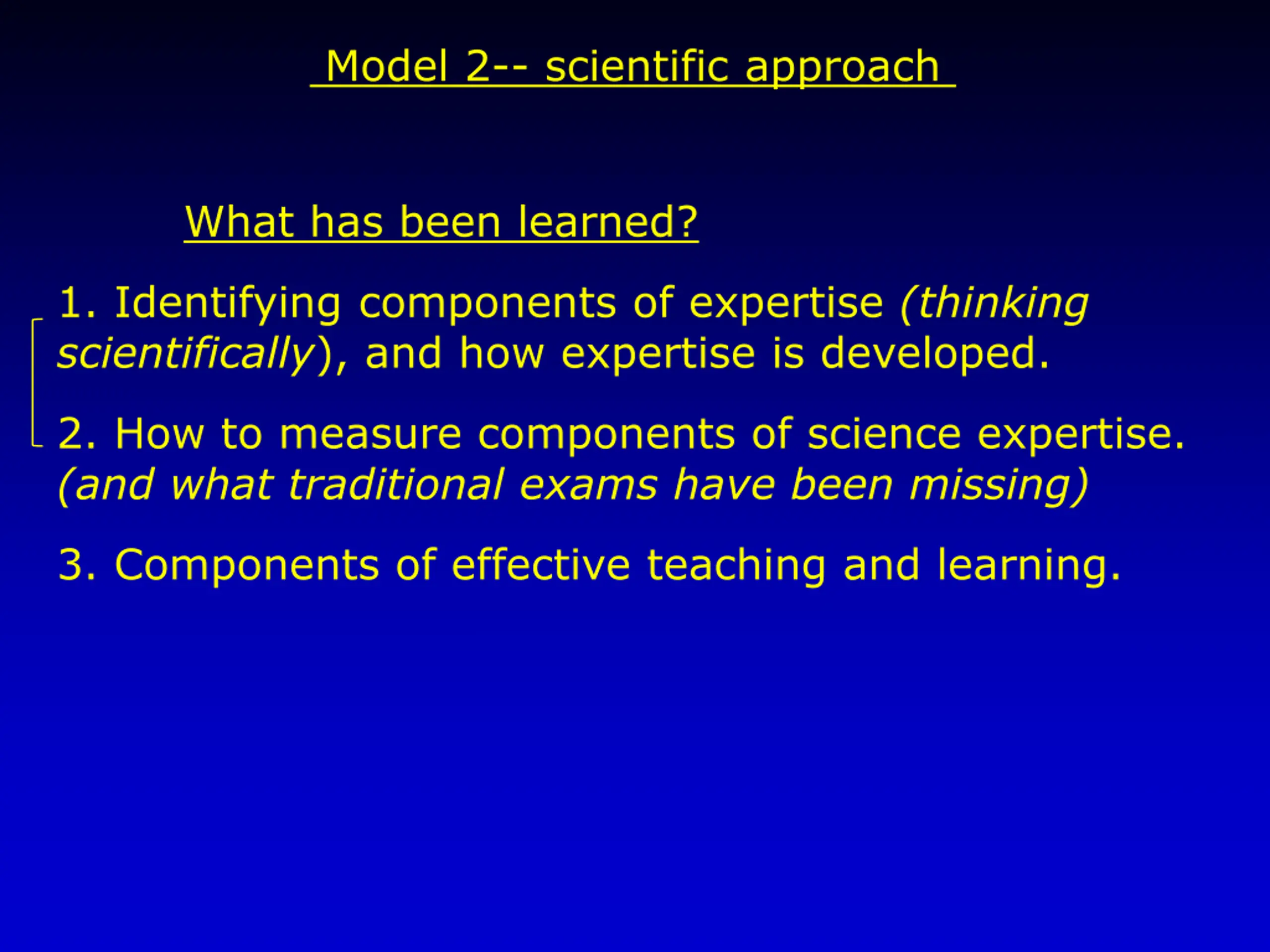 Model 2-- scientific approach

What has been learned?

1. Identifying components of expertise (thinking scientifically), and how expertise is developed.

2. How to measure components of science expertise. (and what traditional exams have been missing)

3. Components of effective teaching and learning.